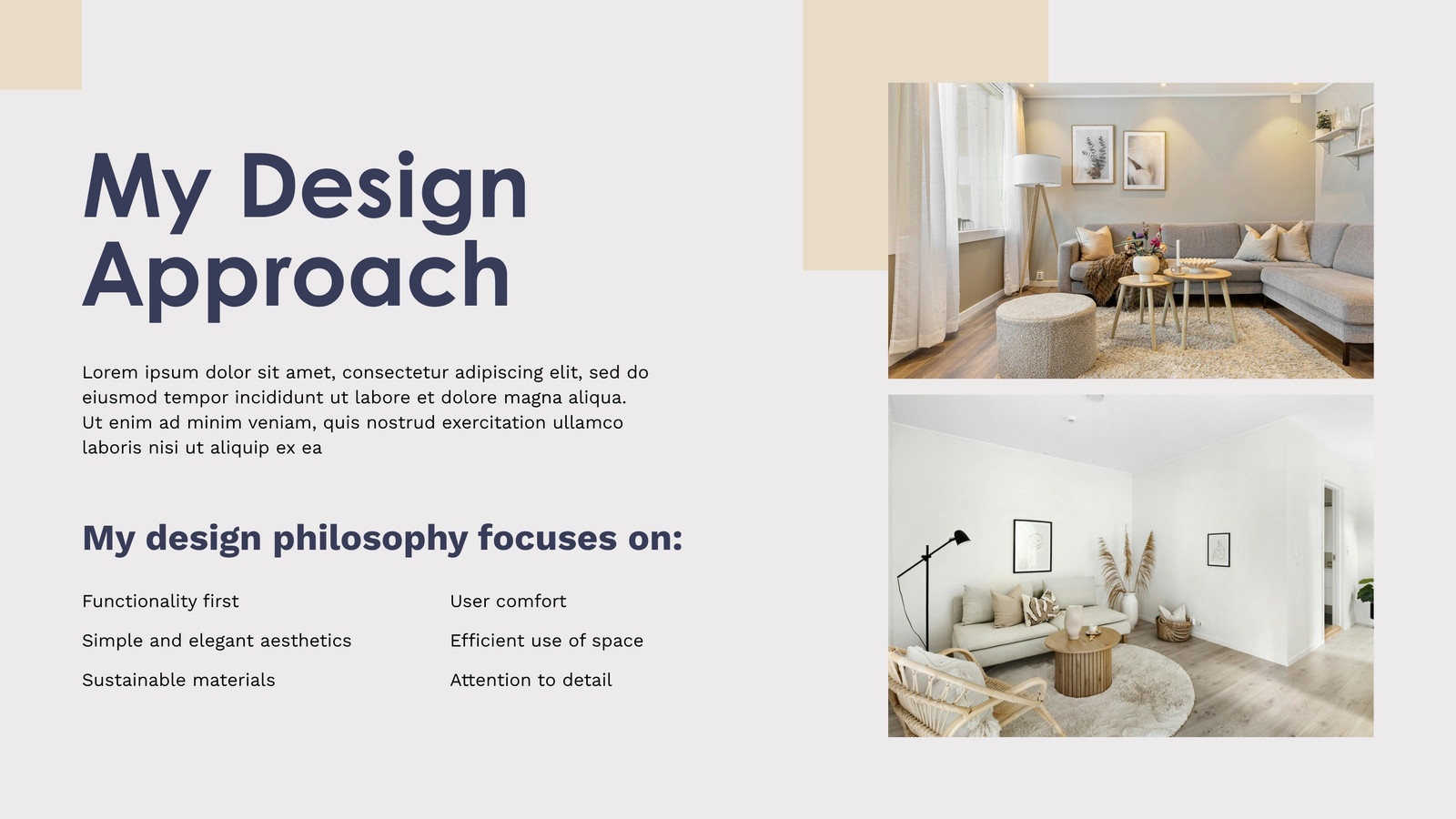 My Design Approach

Lorem ipsum dolor sit amet, consectetur adipiscing elit, sed do eiusmod tempor incididunt ut labore et dolore magna aliqua. Ut enim ad minim veniam, quis nostrud exercitation ullamco laboris nisi ut aliquip ex ea

My design philosophy focuses on:

Functionality first

Simple and elegant aesthetics

Sustainable materials

User comfort

Efficient use of space

Attention to detail